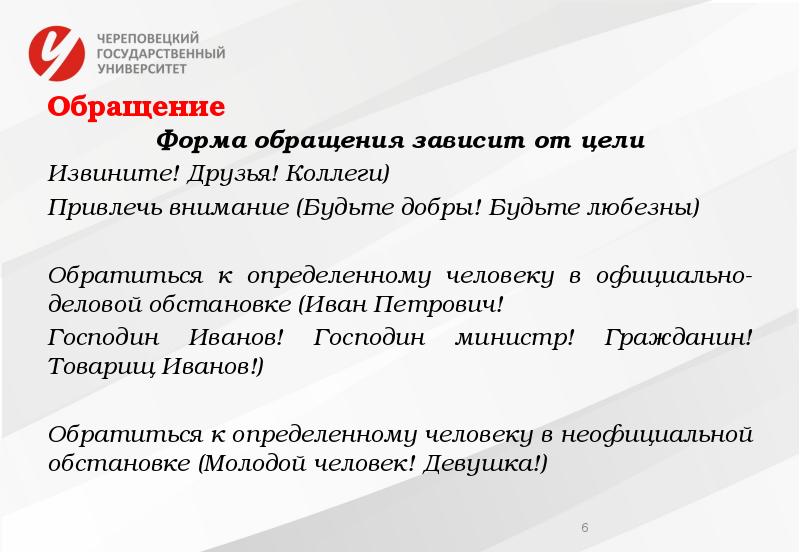 ЧЕРЕПОВЕЦКИЙ
ГОСУДАРСТВЕННЫЙ
УНИВЕРСИТЕТ

Обращение

Форма обращения зависит от цели

Извините! Друзья! Коллеги)

Привлечь внимание (Будьте добры! Будьте любезны)

Обратиться к определенному человеку в официально-деловой обстановке (Иван Петрович!

Господин Иванов! Господин министр! Гражданин! Товарищ Иванов!)

Обратиться к определенному человеку в неофициальной обстановке (Молодой человек! Девушка!)

6